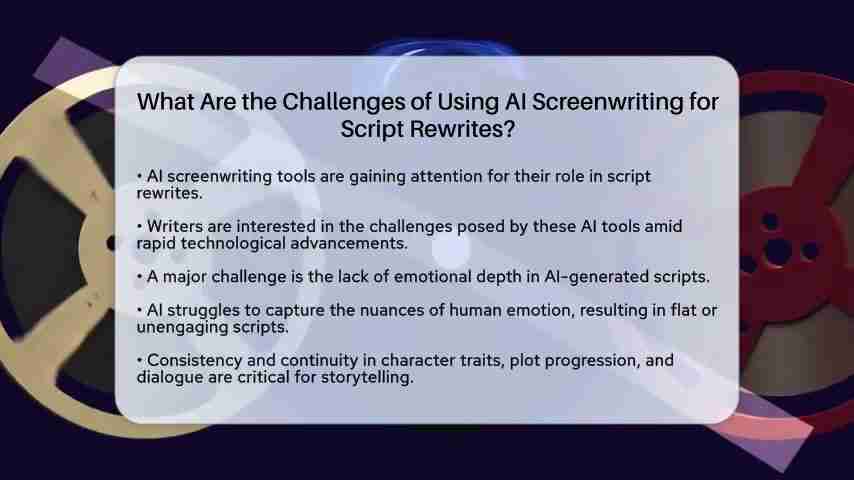 What Are the Challenges of Using AI Screenwriting for Script Rewrites?

• AI screenwriting tools are gaining attention for their role in script rewrites.

• Writers are interested in the challenges posed by these AI tools amid rapid technological advancements.

• A major challenge is the lack of emotional depth in AI-generated scripts.

• AI struggles to capture the nuances of human emotion, resulting in flat or unengaging scripts.

• Consistency and continuity in character traits, plot progression, and dialogue are critical for storytelling.